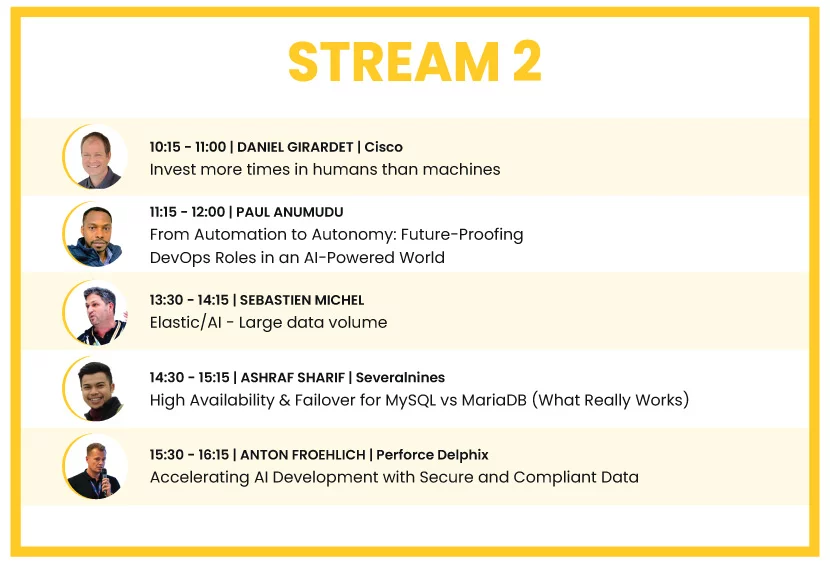 STREAM 2

10:15 - 11:00 | DANIEL GIRARDET | Cisco
Invest more times in humans than machines

11:15 - 12:00 | PAUL ANUMUDU
From Automation to Autonomy: Future-Proofing DevOps Roles in an AI-Powered World

13:30 - 14:15 | SEBASTIEN MICHEL
Elastic/AI - Large data volume

14:30 - 15:15 | ASHRAF SHARIF | Severalnines
High Availability & Failover for MySQL vs MariaDB (What Really Works)

15:30 - 16:15 | ANTON FROEHLICH | Perforce Delphix
Accelerating AI Development with Secure and Compliant Data